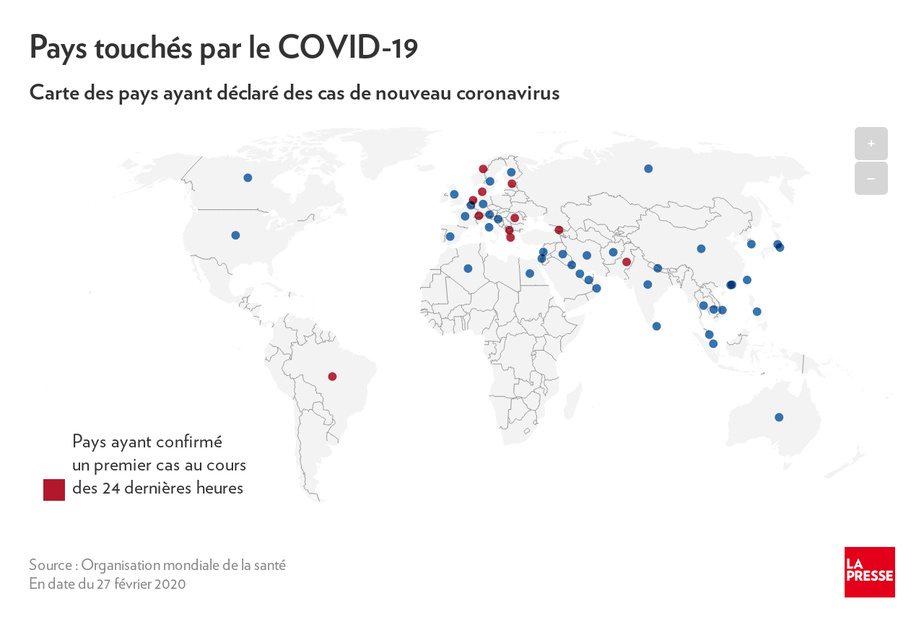 Pays touchés par le COVID-19

Carte des pays ayant déclaré des cas de nouveau coronavirus

+
−

Pays ayant confirmé un premier cas au cours des 24 dernières heures

Source : Organisation mondiale de la santé
En date du 27 février 2020

LA PRESSE